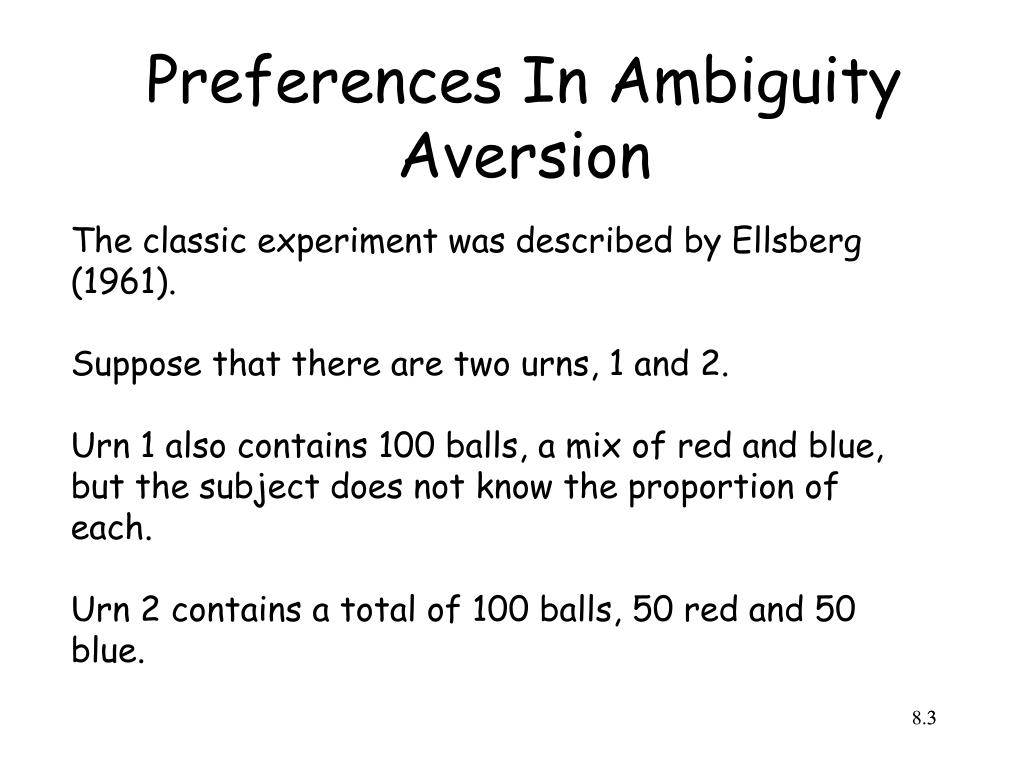 Preferences In Ambiguity Aversion

The classic experiment was described by Ellsberg (1961).

Suppose that there are two urns, 1 and 2.

Urn 1 also contains 100 balls, a mix of red and blue, but the subject does not know the proportion of each.

Urn 2 contains a total of 100 balls, 50 red and 50 blue.

8.3